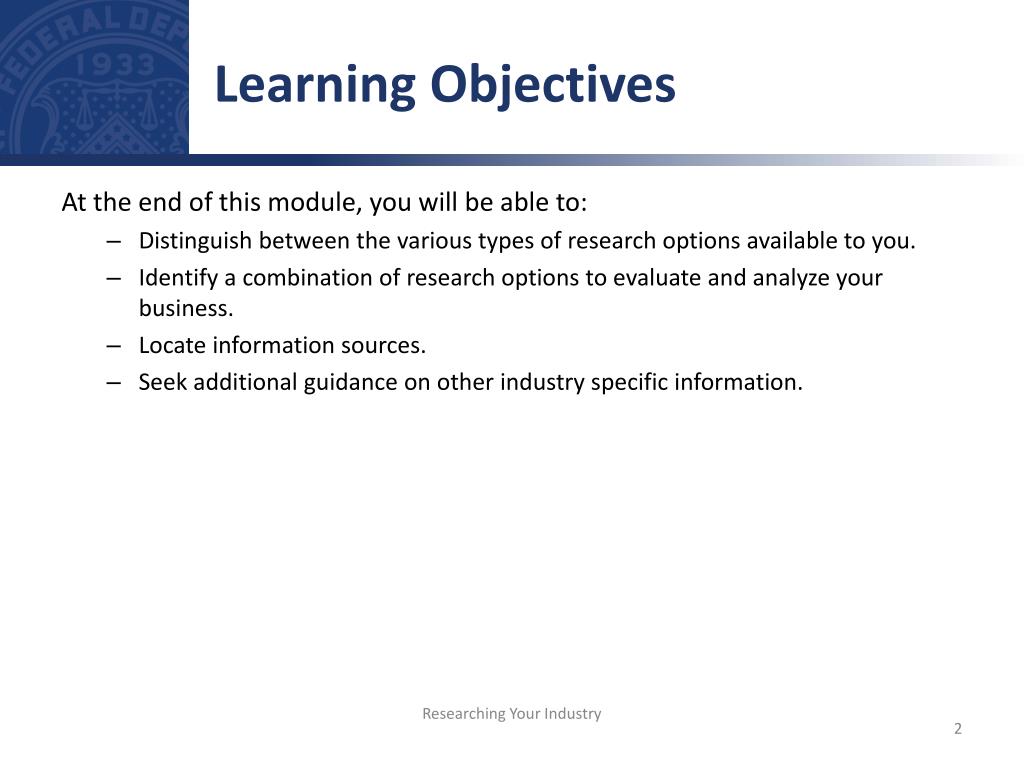 FEDERAL DEP
1933

Learning Objectives

At the end of this module, you will be able to:

– Distinguish between the various types of research options available to you.

– Identify a combination of research options to evaluate and analyze your business.

– Locate information sources.

– Seek additional guidance on other industry specific information.

Researching Your Industry

2